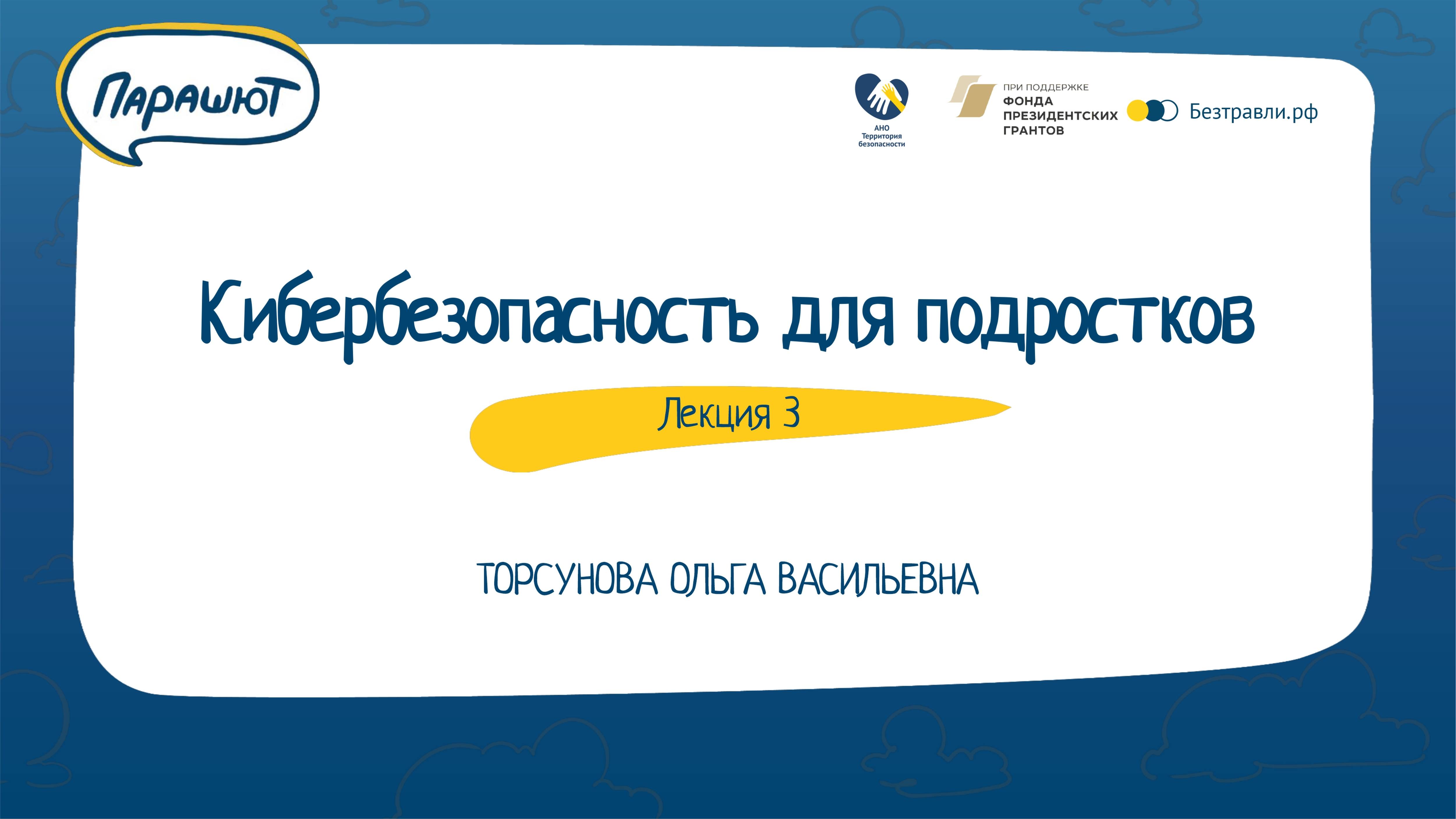 Парашют

АНО Территория безопасности

ПРИ ПОДДЕРЖКЕ ФОНДА ПРЕЗИДЕНТСКИХ ГРАНТОВ

Безтравли.рф

Кибербезопасность для подростков

Лекция 3

ТОРСУНОВА ОЛЬГА ВАСИЛЬЕВНА